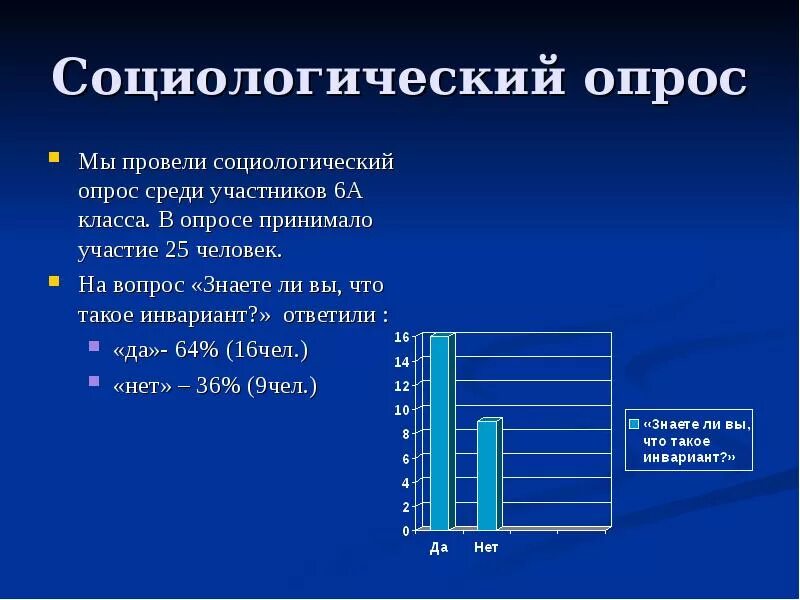 Социологический опрос

Мы провели социологический опрос среди участников 6А класса. В опросе принимало участие 25 человек.

На вопрос «Знаете ли вы, что такое инвариант?» ответили :

«да»- 64% (16чел.)

«нет» – 36% (9чел.)

16
14
12
10
8
6
4
2
0

Да
Нет

«Знаете ли вы, что такое инвариант?»